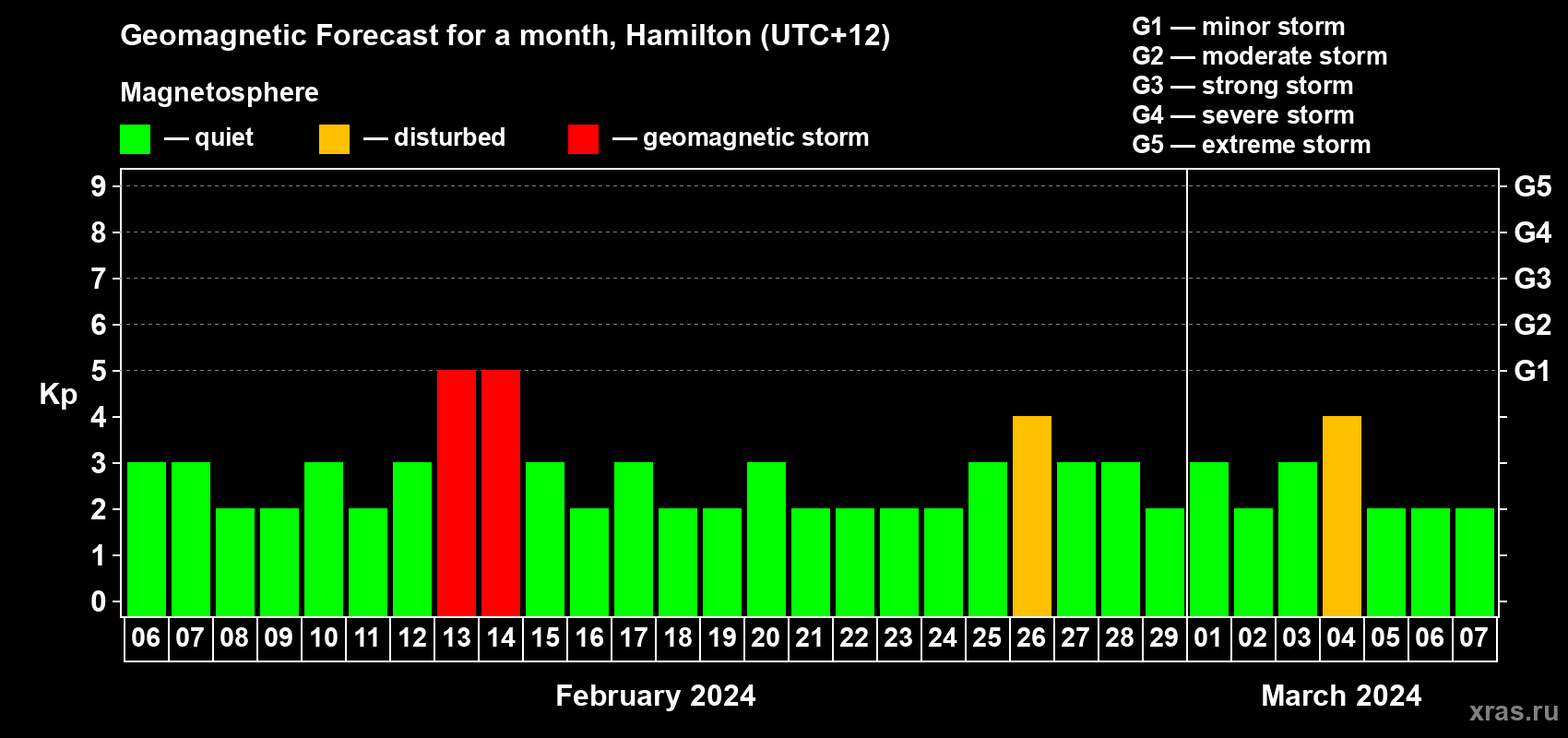 Geomagnetic Forecast for a month, Hamilton (UTC+12)

Magnetosphere

— quiet — disturbed — geomagnetic storm

G1 — minor storm
G2 — moderate storm
G3 — strong storm
G4 — severe storm
G5 — extreme storm

Kp

9
8
7
6
5
4
3
2
1
0

G5
G4
G3
G2
G1

06 07 08 09 10 11 12 13 14 15 16 17 18 19 20 21 22 23 24 25 26 27 28 29 01 02 03 04 05 06 07

February 2024

March 2024

xras.ru